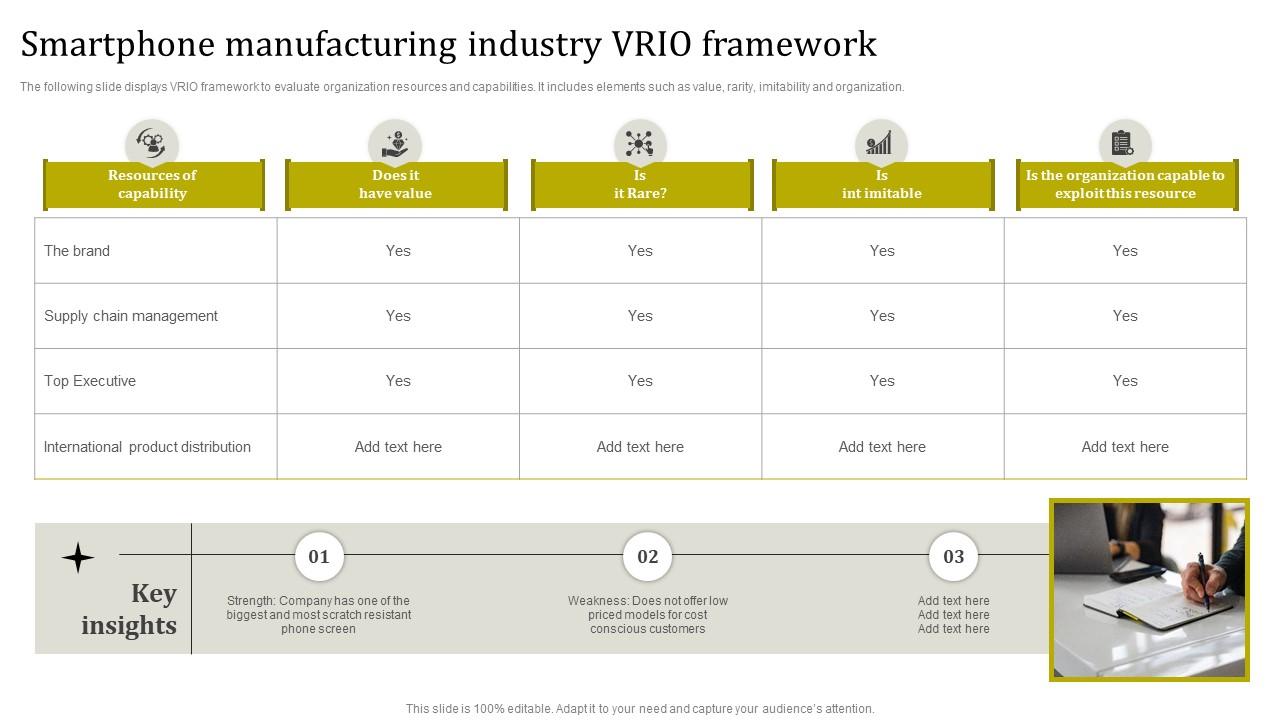 Smartphone manufacturing industry VRIO framework

The following slide displays VRIO framework to evaluate organization resources and capabilities. It includes elements such as value, rarity, imitability and organization.

| Resources of capability | Does it have value | Is it Rare? | Is int imitable | Is the organization capable to exploit this resource |
|---|---|---|---|---|
| The brand | Yes | Yes | Yes | Yes |
| Supply chain management | Yes | Yes | Yes | Yes |
| Top Executive | Yes | Yes | Yes | Yes |
| International product distribution | Add text here | Add text here | Add text here | Add text here |

Key insights

01
Strength: Company has one of the biggest and most scratch resistant phone screen

02
Weakness: Does not offer low priced models for cost conscious customers

03
Add text here
Add text here
Add text here

This slide is 100% editable. Adapt it to your need and capture your audience's attention.